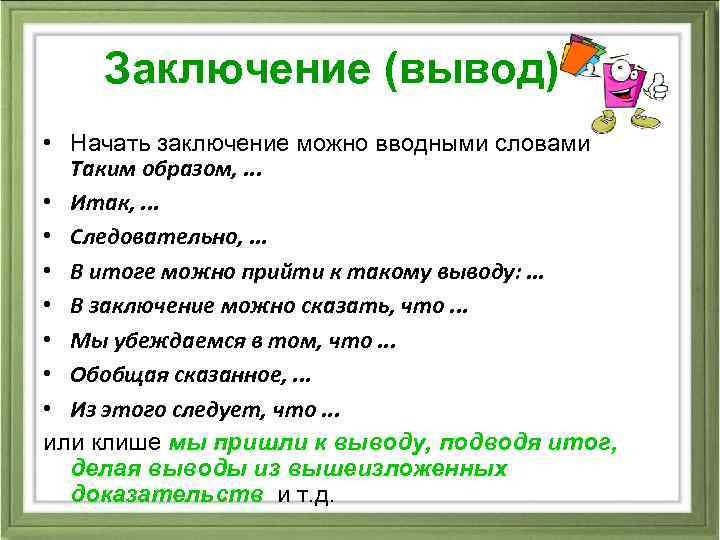 Заключение (вывод)

• Начать заключение можно вводными словами Таким образом, ...
• Итак, ...
• Следовательно, ...
• В итоге можно прийти к такому выводу: ...
• В заключение можно сказать, что ...
• Мы убеждаемся в том, что ...
• Обобщая сказанное, ...
• Из этого следует, что ...

или клише мы пришли к выводу, подводя итог, делая выводы из вышеизложенных доказательств и т.д.